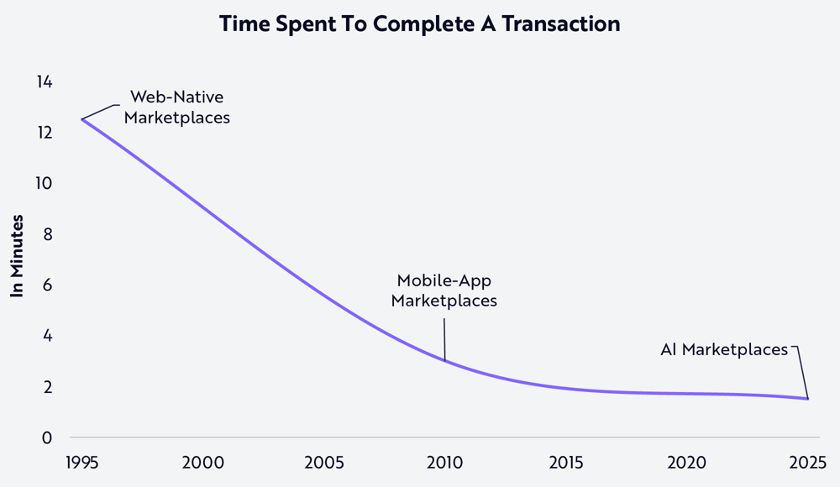 Time Spent To Complete A Transaction

In Minutes

14
12
10
8
6
4
2
0

Web-Native Marketplaces

Mobile-App Marketplaces

AI Marketplaces

1995
2000
2005
2010
2015
2020
2025